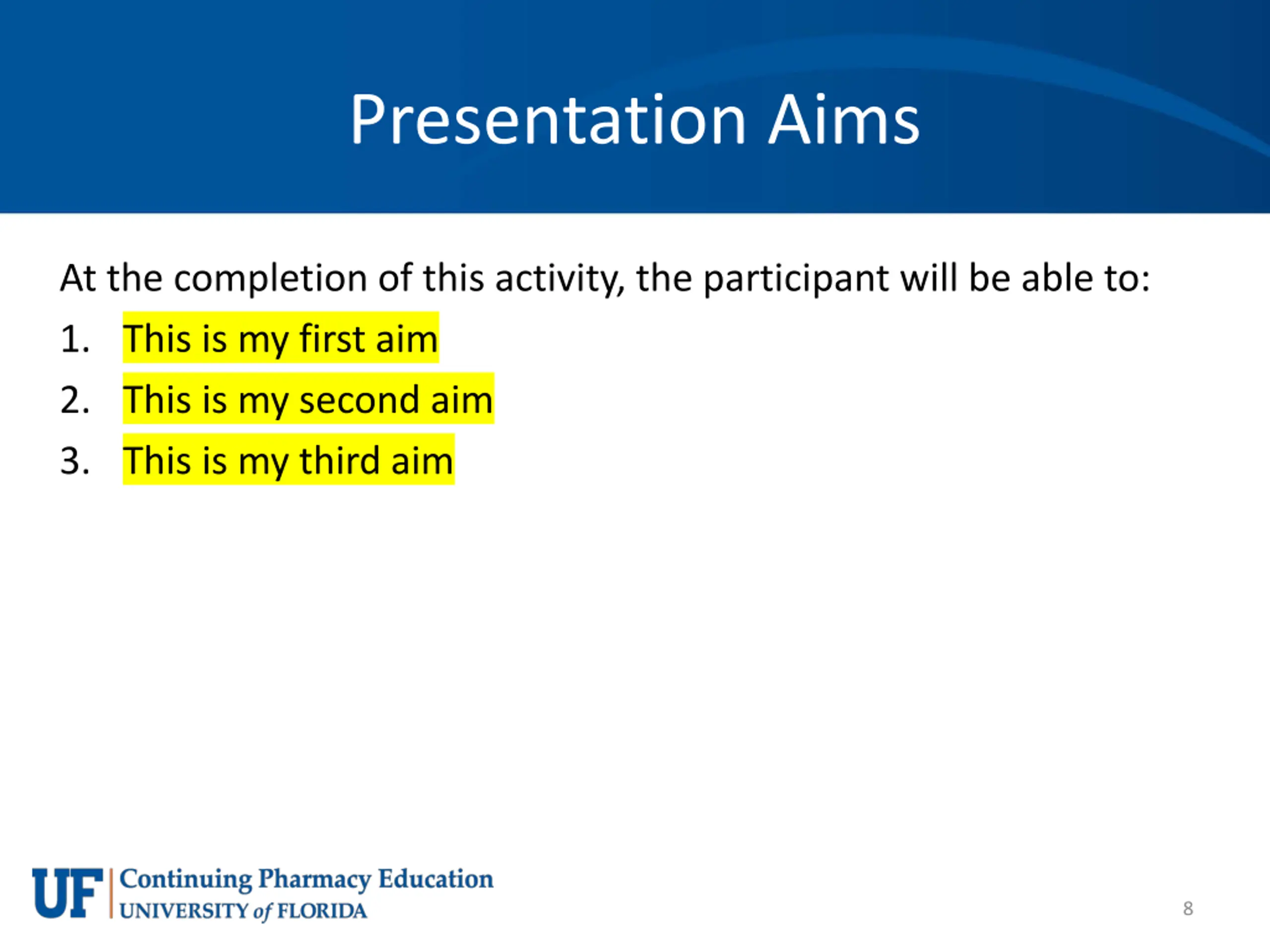 Presentation Aims

At the completion of this activity, the participant will be able to:

1. This is my first aim
2. This is my second aim
3. This is my third aim

UF Continuing Pharmacy Education
UNIVERSITY of FLORIDA

8